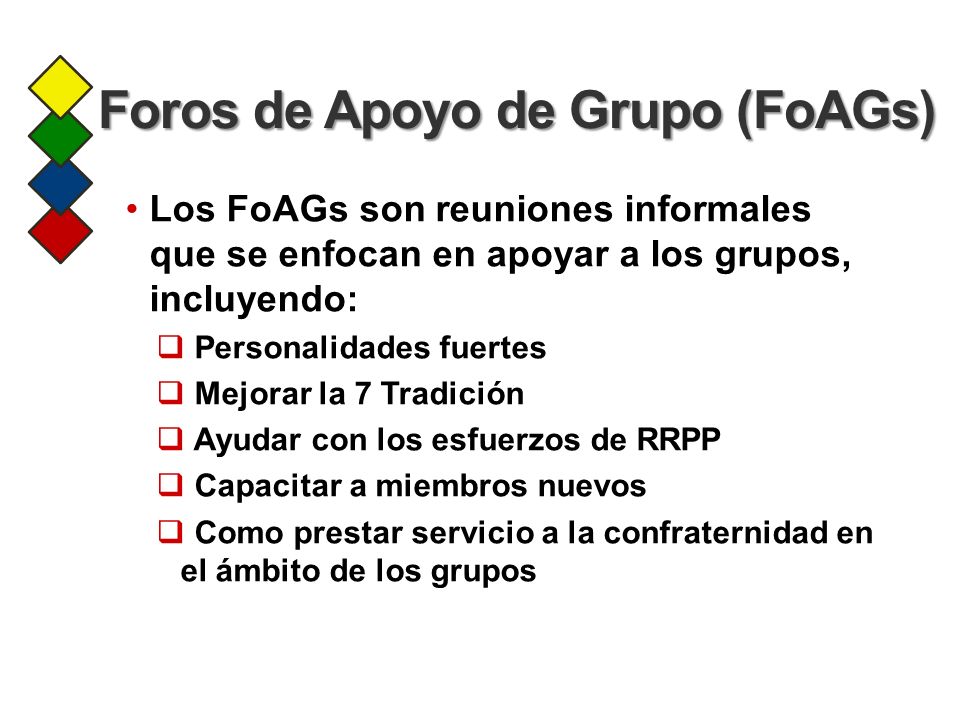 Foros de Apoyo de Grupo (FoAGs)

• Los FoAGs son reuniones informales que se enfocan en apoyar a los grupos, incluyendo:

❑ Personalidades fuertes

❑ Mejorar la 7 Tradición

❑ Ayudar con los esfuerzos de RRPP

❑ Capacitar a miembros nuevos

❑ Como prestar servicio a la confraternidad en el ámbito de los grupos